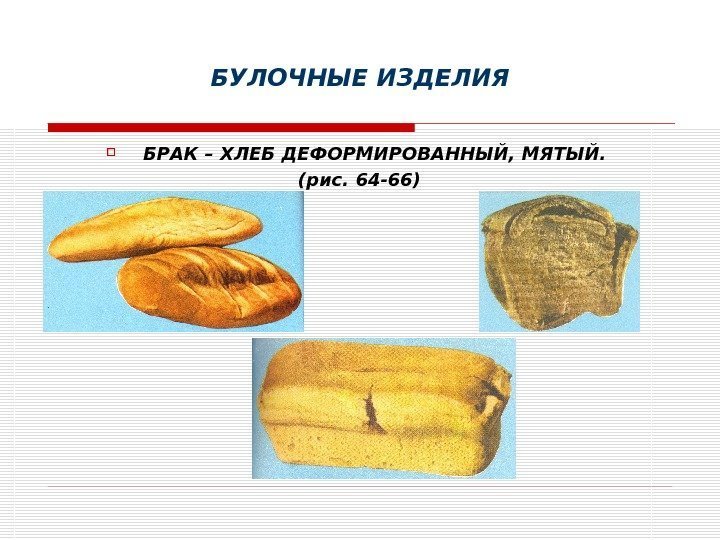 БУЛОЧНЫЕ ИЗДЕЛИЯ

БРАК – ХЛЕБ ДЕФОРМИРОВАННЫЙ, МЯТЫЙ. (рис. 64-66)